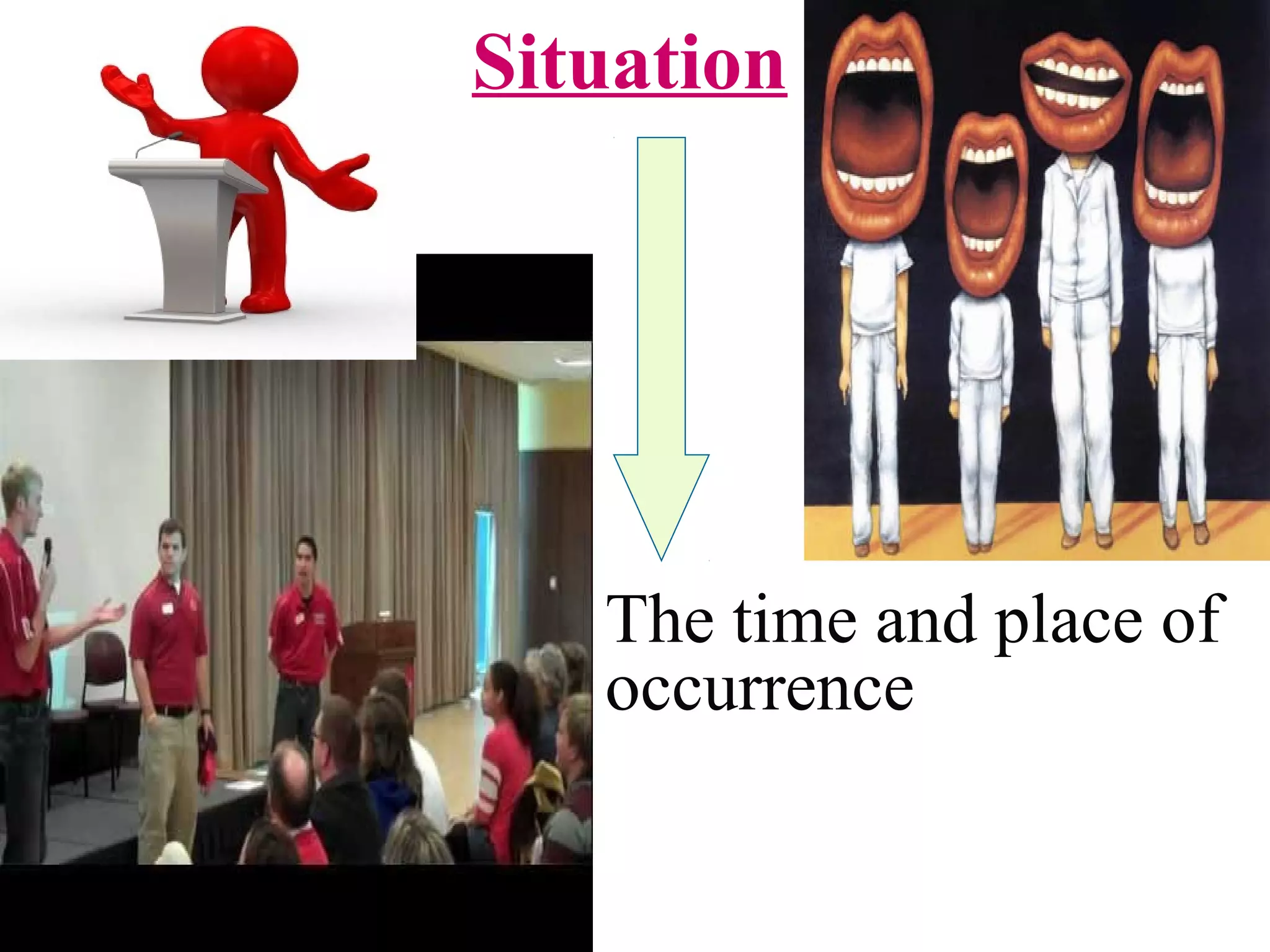 Situation

The time and place of occurrence